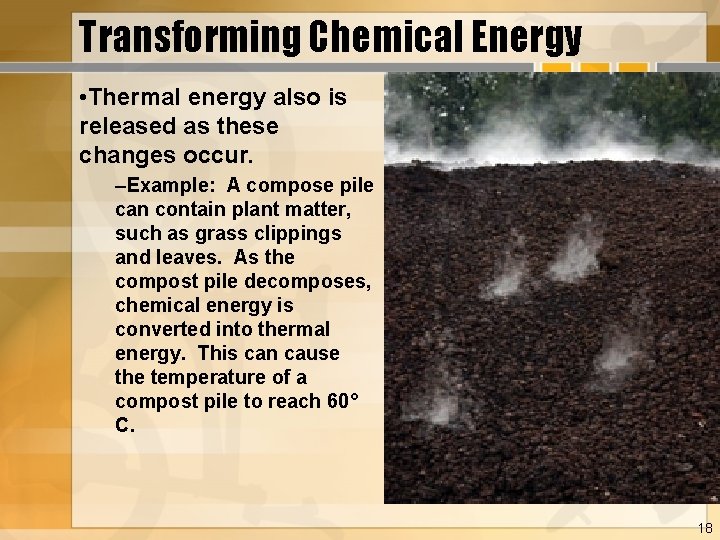 Transforming Chemical Energy

•Thermal energy also is released as these changes occur.

–Example: A compose pile can contain plant matter, such as grass clippings and leaves. As the compost pile decomposes, chemical energy is converted into thermal energy. This can cause the temperature of a compost pile to reach 60° C.

18